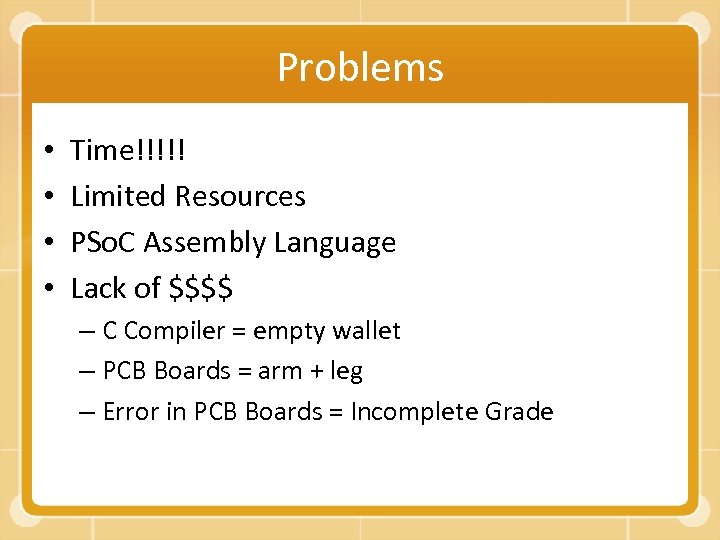 Problems

• Time!!!!!
• Limited Resources
• PSoC Assembly Language
• Lack of \$\$\$\$
– C Compiler = empty wallet
– PCB Boards = arm + leg
– Error in PCB Boards = Incomplete Grade